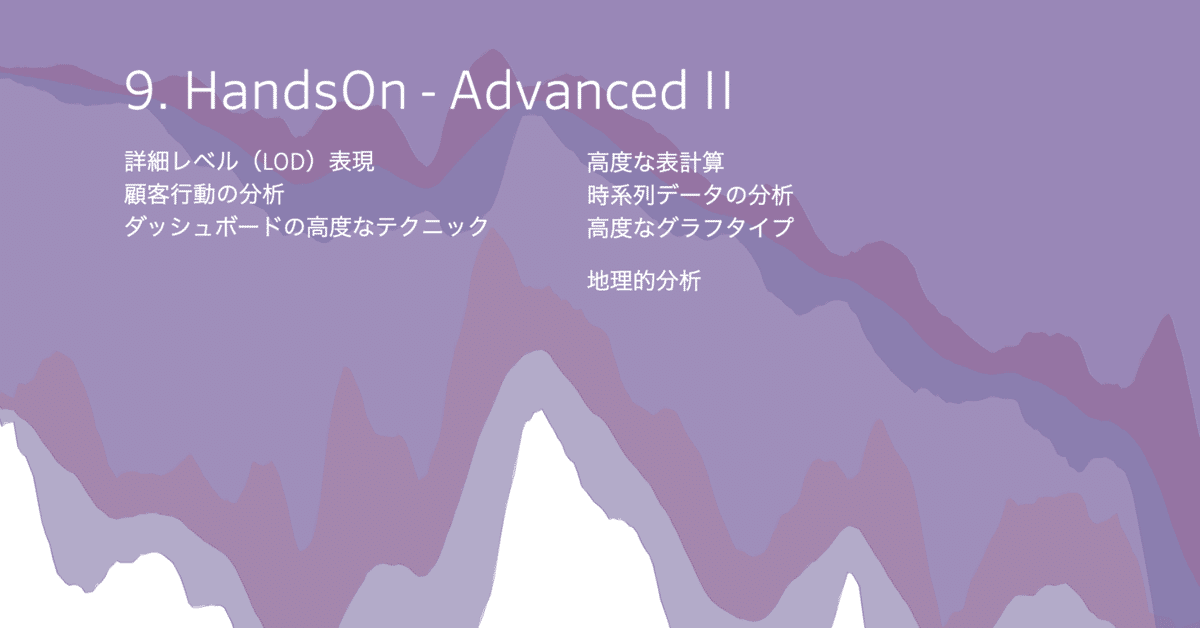 9. HandsOn - Advanced II

詳細レベル（LOD）表現
顧客行動の分析
ダッシュボードの高度なテクニック

高度な表計算
時系列データの分析
高度なグラフタイプ

地理的分析